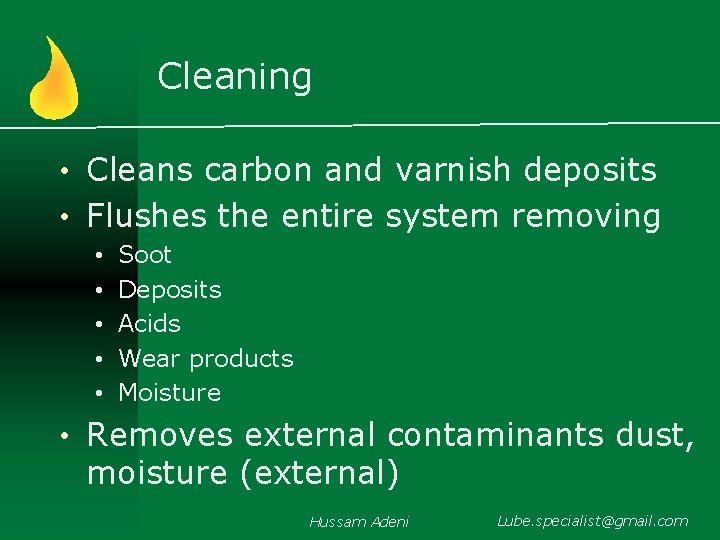 Cleaning

• Cleans carbon and varnish deposits
• Flushes the entire system removing
  • Soot
  • Deposits
  • Acids
  • Wear products
  • Moisture
• Removes external contaminants dust, moisture (external)

Hussam Adeni Lube.specialist@gmail.com